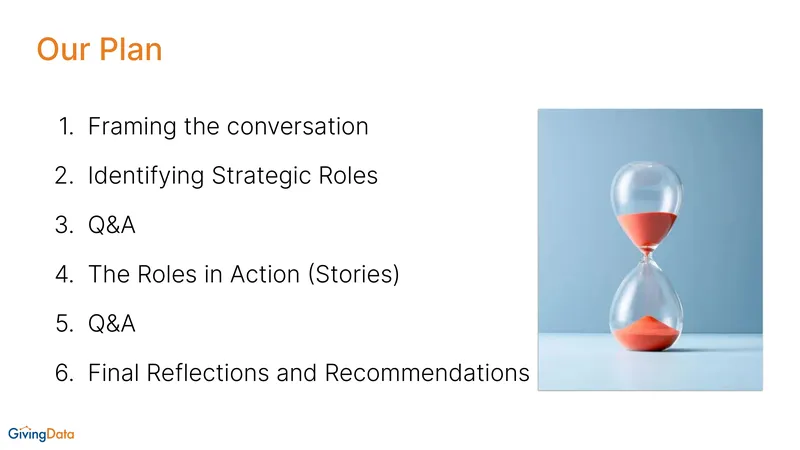 Our Plan

1. Framing the conversation
2. Identifying Strategic Roles
3. Q&A
4. The Roles in Action (Stories)
5. Q&A
6. Final Reflections and Recommendations

GivingData